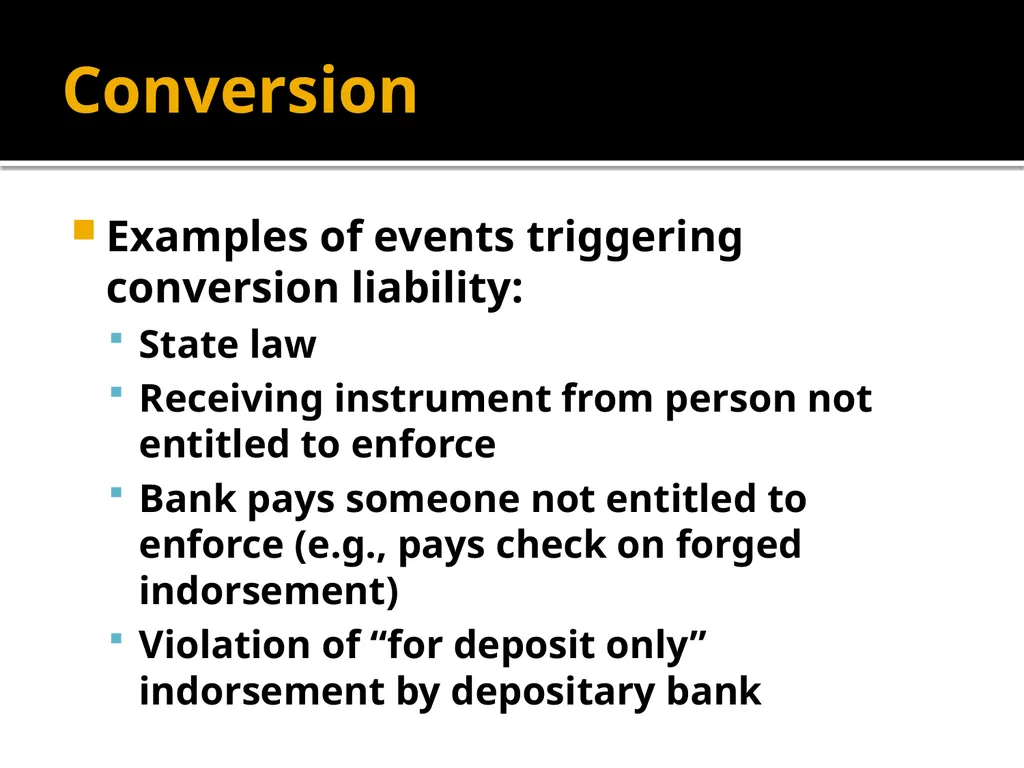 Conversion

Examples of events triggering conversion liability:

State law

Receiving instrument from person not entitled to enforce

Bank pays someone not entitled to enforce (e.g., pays check on forged indorsement)

Violation of “for deposit only” indorsement by depositary bank